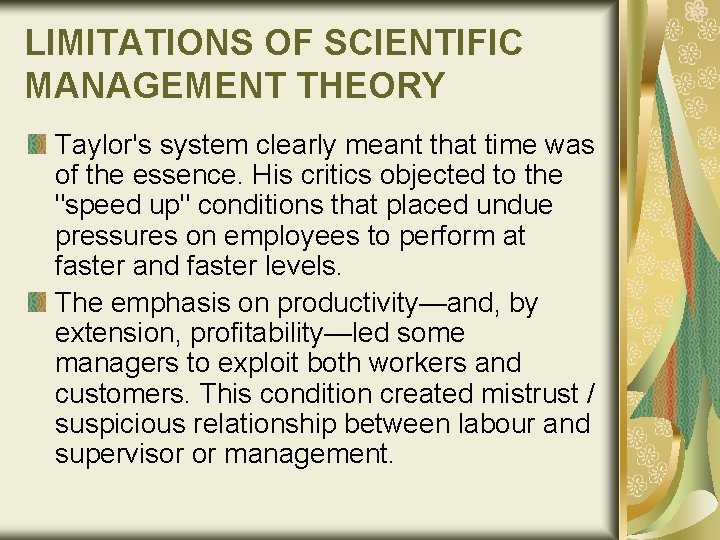 LIMITATIONS OF SCIENTIFIC MANAGEMENT THEORY

Taylor's system clearly meant that time was of the essence. His critics objected to the "speed up" conditions that placed undue pressures on employees to perform at faster and faster levels.

The emphasis on productivity—and, by extension, profitability—led some managers to exploit both workers and customers. This condition created mistrust / suspicious relationship between labour and supervisor or management.